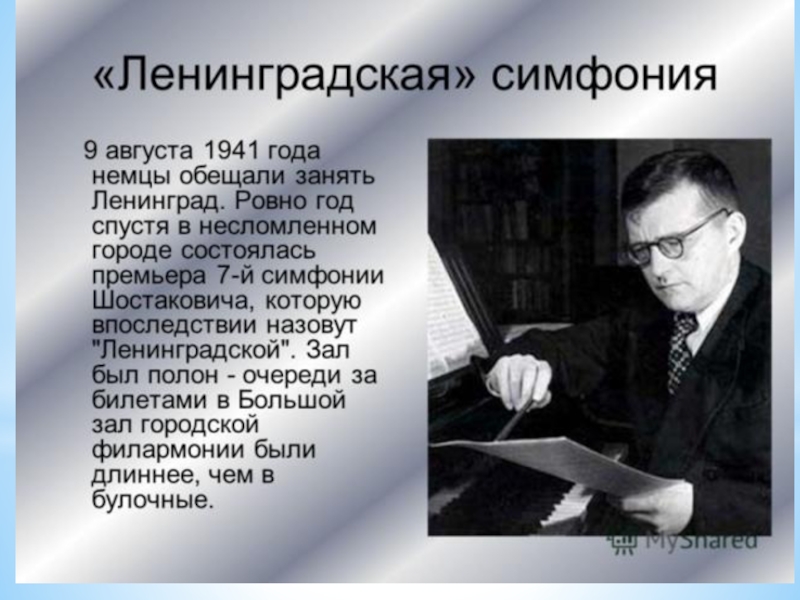 «Ленинградская» симфония

9 августа 1941 года немцы обещали занять Ленинград. Ровно год спустя в несломленном городе состоялась премьера 7-й симфонии Шостаковича, которую впоследствии назовут "Ленинградской". Зал был полон - очереди за билетами в Большой зал городской филармонии были длиннее, чем в булочные.

MyShared